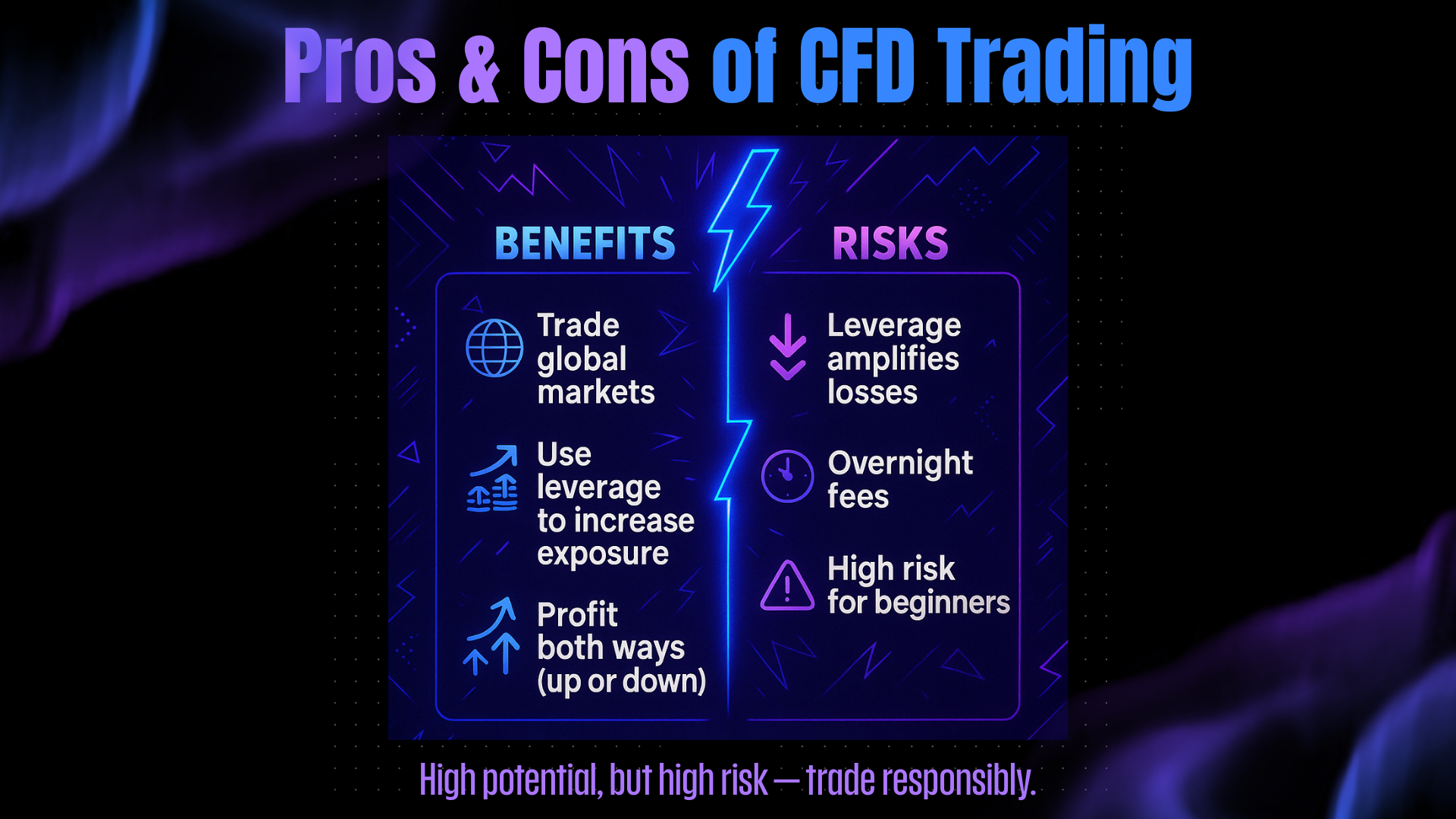 Pros & Cons of CFD Trading

BENEFITS

Trade global markets

Use leverage to increase exposure

Profit both ways (up or down)

RISKS

Leverage amplifies losses

Overnight fees

High risk for beginners

High potential, but high risk — trade responsibly.